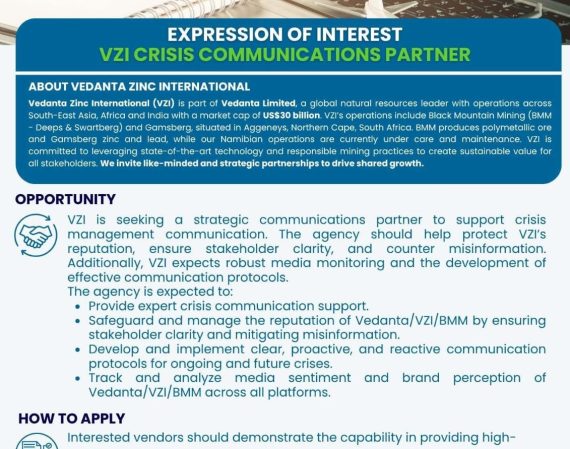 EXPRESSION OF INTEREST
VZI CRISIS COMMUNICATIONS PARTNER

ABOUT VEDANTA ZINC INTERNATIONAL

Vedanta Zinc International (VZI) is part of Vedanta Limited, a global natural resources leader with operations across South-East Asia, Africa and India with a market cap of US$30 billion. VZI's operations include Black Mountain Mining (BMM - Deeps & Swartberg) and Gamsberg, situated in Aggeneys, Northern Cape, South Africa. BMM produces polymetallic ore and Gamsberg zinc and lead, while our Namibian operations are currently under care and maintenance. VZI is committed to leveraging state-of-the-art technology and responsible mining practices to create sustainable value for all stakeholders. We invite like-minded and strategic partnerships to drive shared growth.

OPPORTUNITY

VZI is seeking a strategic communications partner to support crisis management communication. The agency should help protect VZI's reputation, ensure stakeholder clarity, and counter misinformation. Additionally, VZI expects robust media monitoring and the development of effective communication protocols.
The agency is expected to:
• Provide expert crisis communication support.
• Safeguard and manage the reputation of Vedanta/VZI/BMM by ensuring stakeholder clarity and mitigating misinformation.
• Develop and implement clear, proactive, and reactive communication protocols for ongoing and future crises.
• Track and analyze media sentiment and brand perception of Vedanta/VZI/BMM across all platforms.

HOW TO APPLY

Interested vendors should demonstrate the capability in providing high-